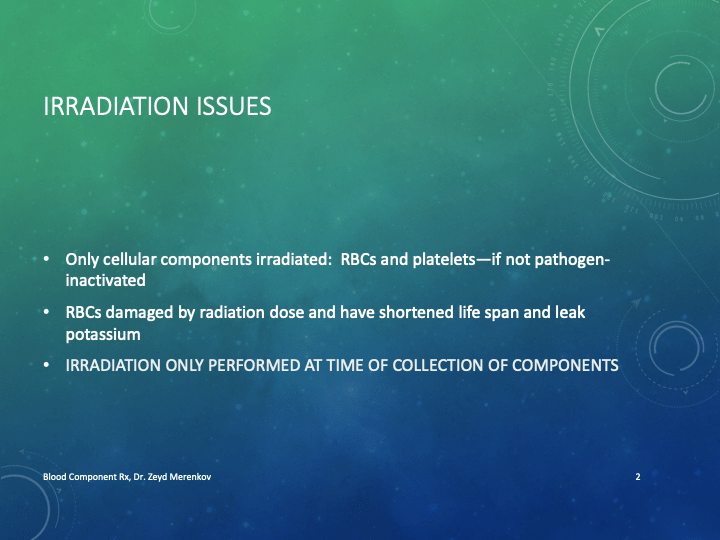 IRRADIATION ISSUES

• Only cellular components irradiated: RBCs and platelets—if not pathogen-inactivated

• RBCs damaged by radiation dose and have shortened life span and leak potassium

• IRRADIATION ONLY PERFORMED AT TIME OF COLLECTION OF COMPONENTS

Blood Component Rx, Dr. Zeyd Merenkov

2